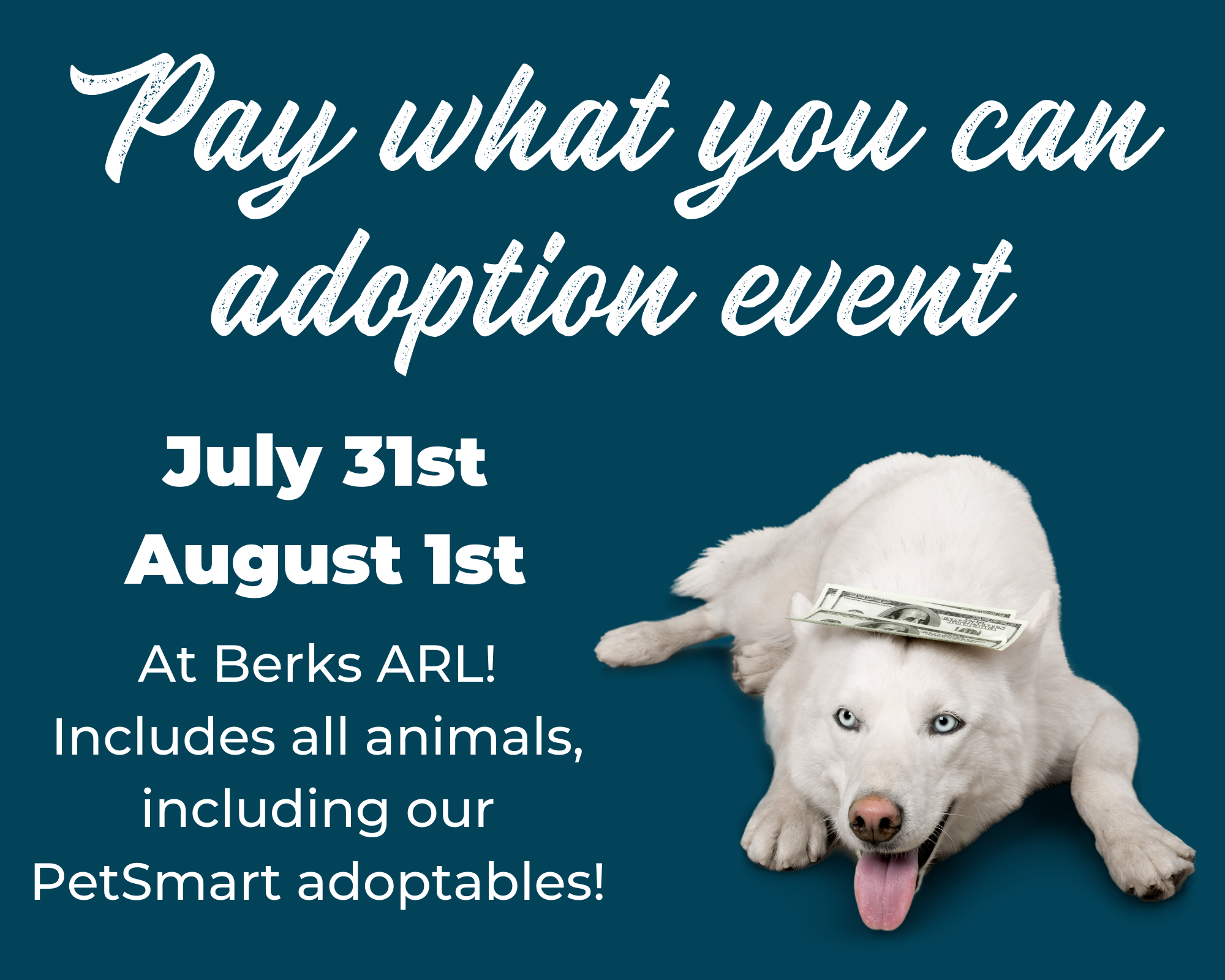 Pay what you can adoption event

July 31st
August 1st

At Berks ARL! Includes all animals, including our PetSmart adoptables!